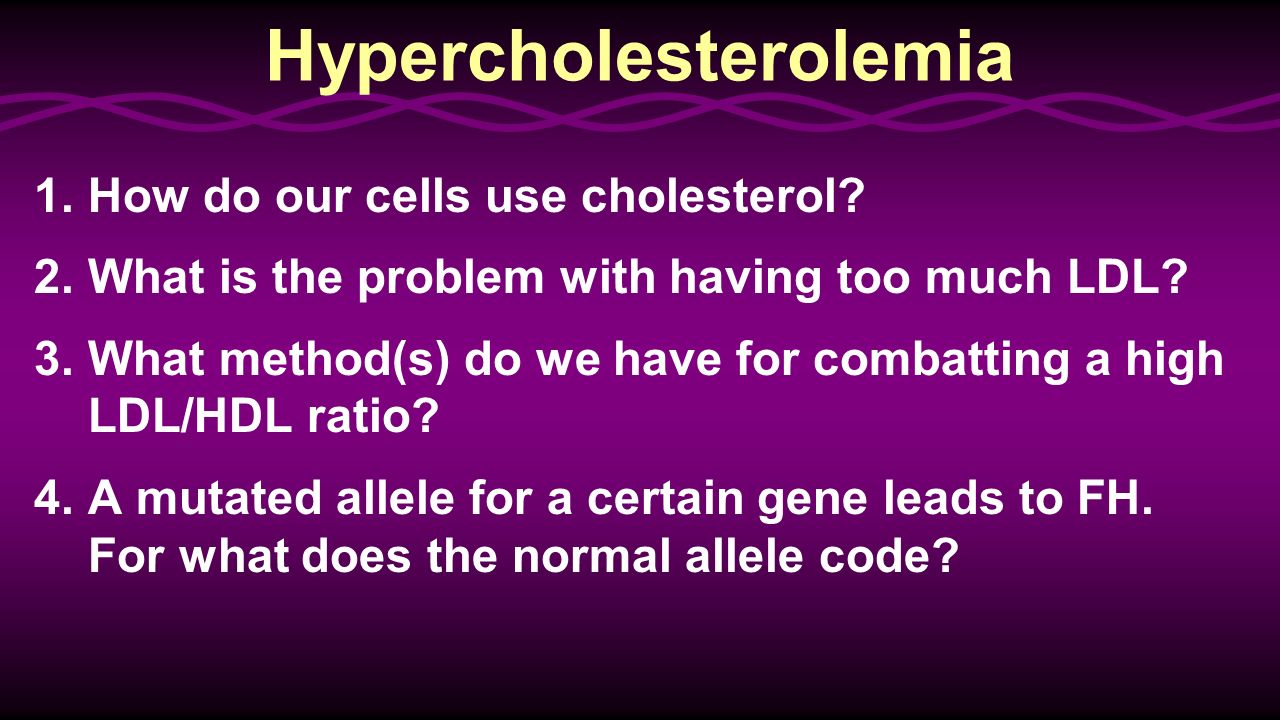 Hypercholesterolemia

1. How do our cells use cholesterol?

2. What is the problem with having too much LDL?

3. What method(s) do we have for combatting a high LDL/HDL ratio?

4. A mutated allele for a certain gene leads to FH. For what does the normal allele code?